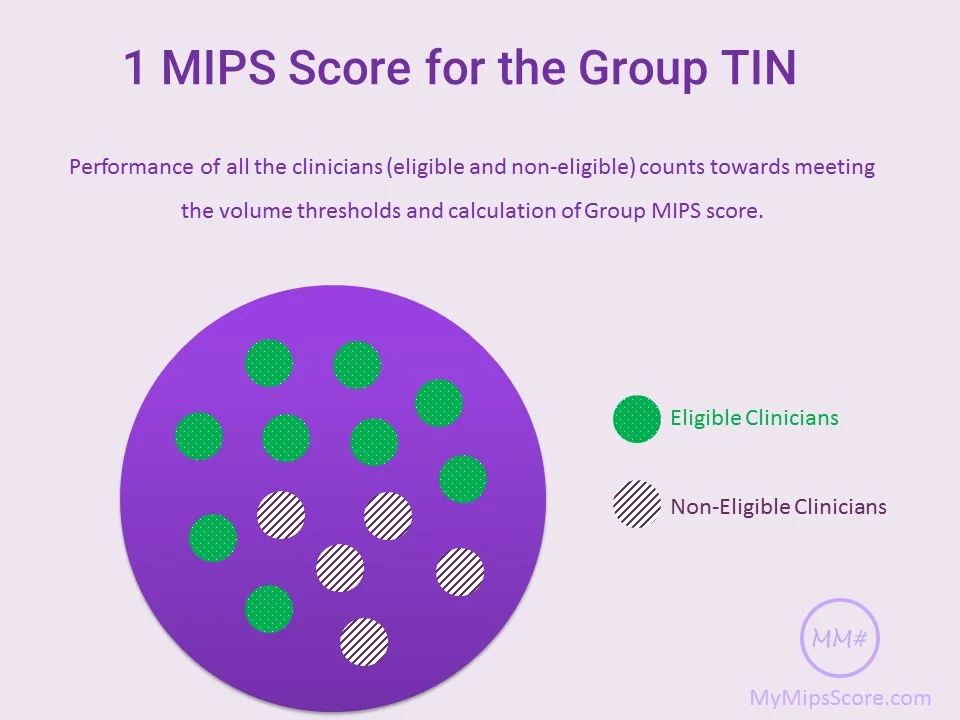 1 MIPS Score for the Group TIN

Performance of all the clinicians (eligible and non-eligible) counts towards meeting the volume thresholds and calculation of Group MIPS score.

Eligible Clinicians

Non-Eligible Clinicians

MM#

MyMipsScore.com